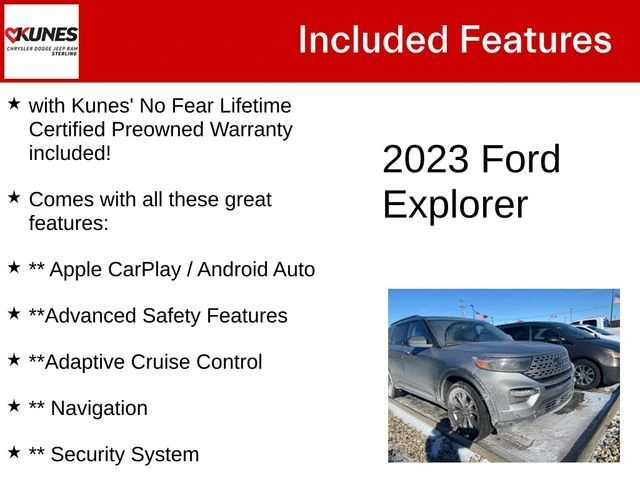 KUNES
CHRYSLER DODGE JEEP RAM
STERLING

Included Features

★ with Kunes' No Fear Lifetime Certified Preowned Warranty included!

★ Comes with all these great features:

★ ** Apple CarPlay / Android Auto

★ **Advanced Safety Features

★ **Adaptive Cruise Control

★ ** Navigation

★ ** Security System

2023 Ford Explorer